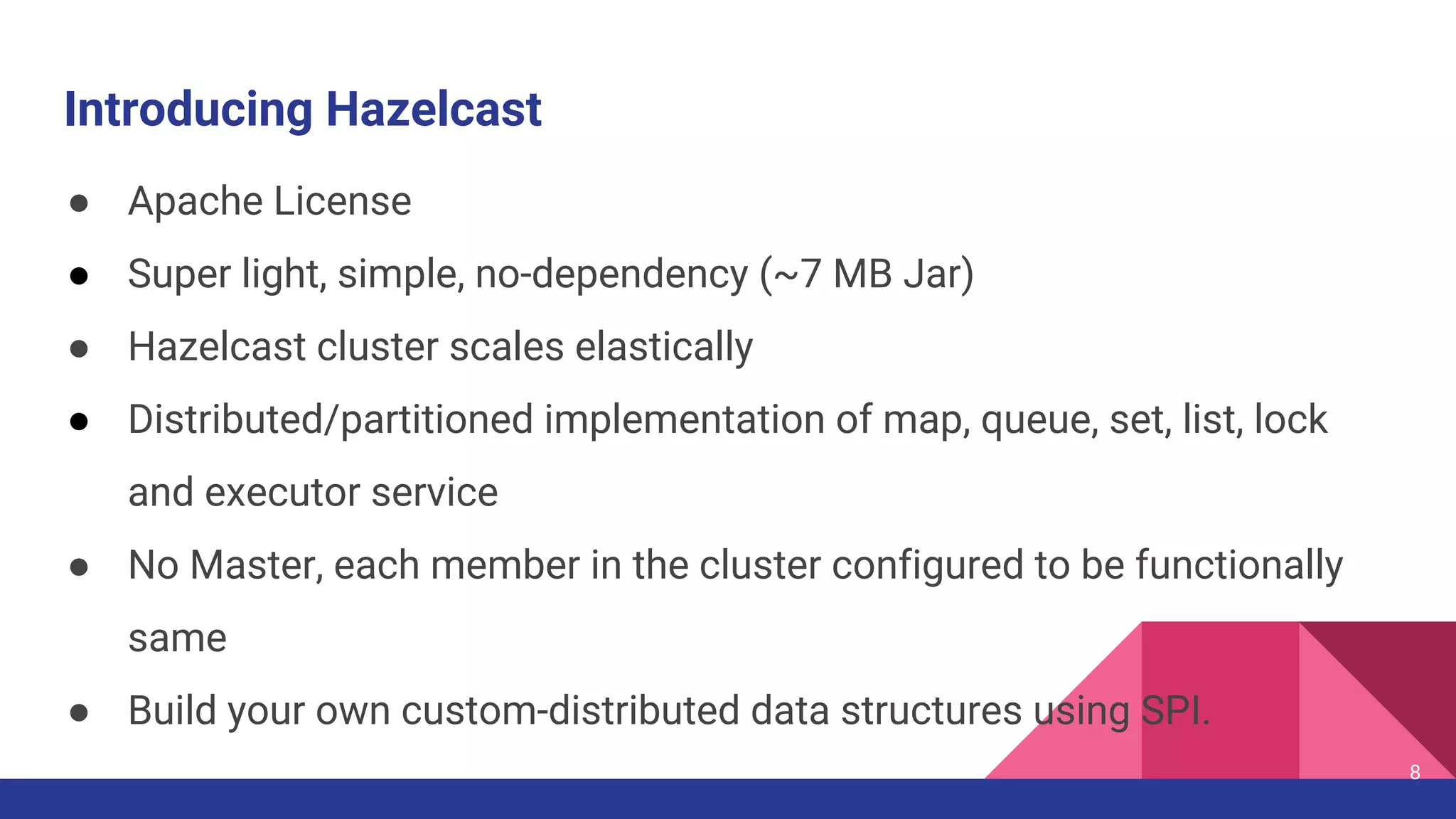 Introducing Hazelcast

● Apache License
● Super light, simple, no-dependency (~7 MB Jar)
● Hazelcast cluster scales elastically
● Distributed/partitioned implementation of map, queue, set, list, lock and executor service
● No Master, each member in the cluster configured to be functionally same
● Build your own custom-distributed data structures using SPI.

8